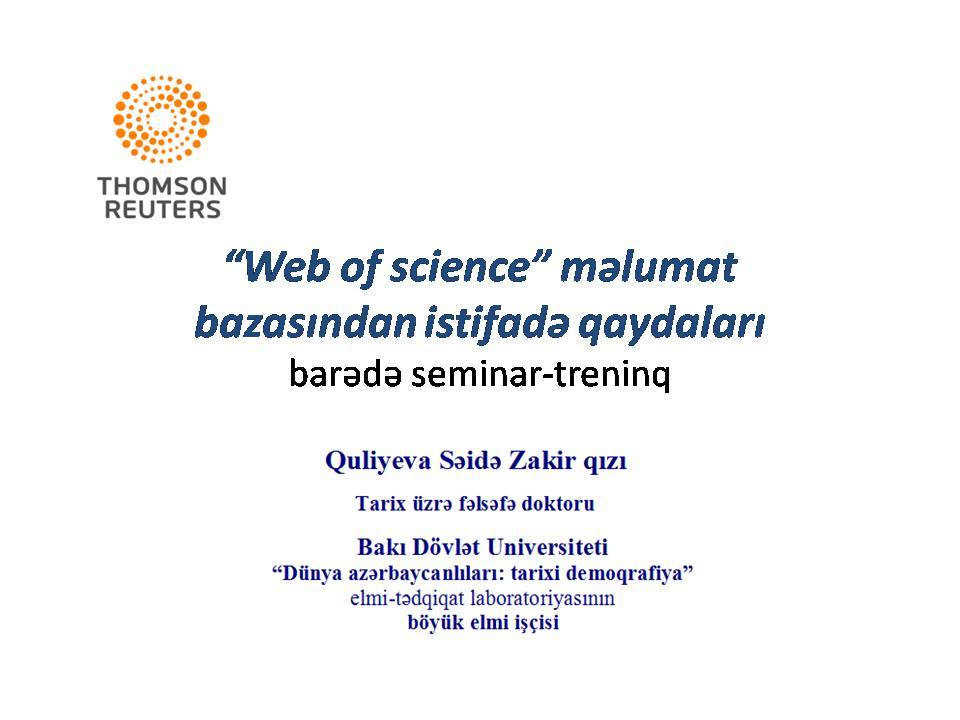 THOMSON
REUTERS

“Web of science” məlumat bazasından istifadə qaydaları
barədə seminar-treninq

Quliyeva Səidə Zakir qızı

Tarix üzrə fəlsəfə doktoru

Bakı Dövlət Universiteti
“Dünya azərbaycanlıları: tarixi demoqrafiya”
elmi-tədqiqat laboratoriyasının
böyük elmi işçisi